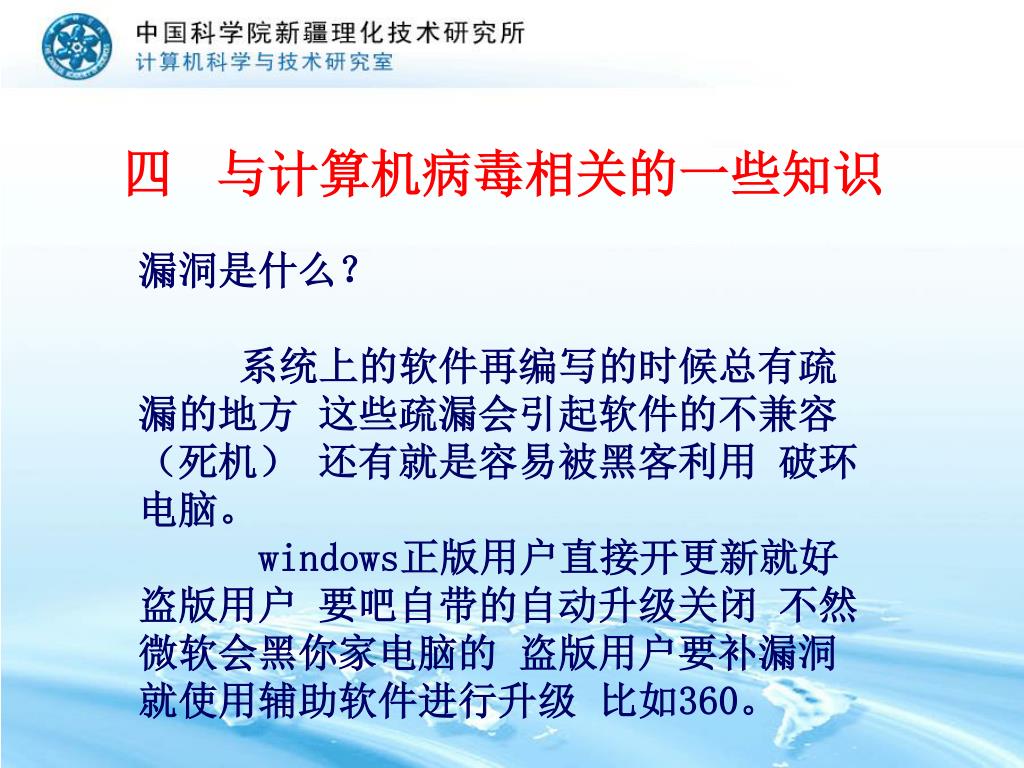 中国科学院新疆理化技术研究所
计算机科学与技术研究室

四 与计算机病毒相关的一些知识

漏洞是什么？

系统上的软件再编写的时候总有疏漏的地方 这些疏漏会引起软件的不兼容（死机） 还有就是容易被黑客利用 破环电脑。

windows正版用户直接开更新就好 盗版用户 要吧自带的自动升级关闭 不然微软会黑你家电脑的 盗版用户要补漏洞就使用辅助软件进行升级 比如360。